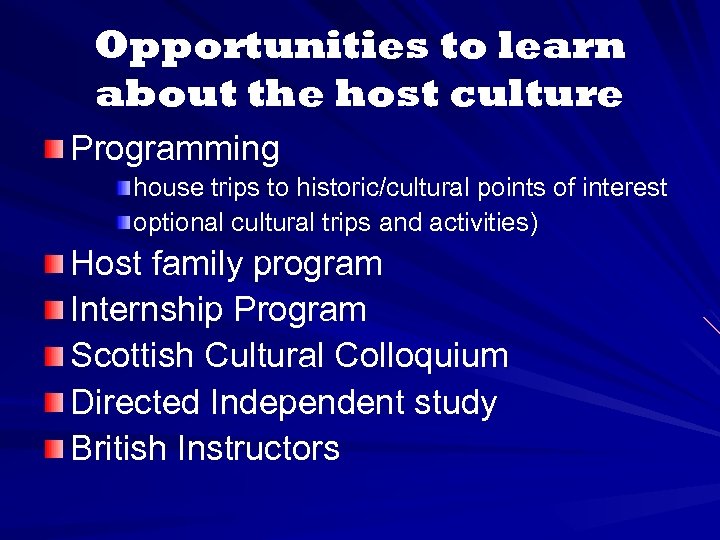 Opportunities to learn about the host culture

Programming

house trips to historic/cultural points of interest

optional cultural trips and activities)

Host family program

Internship Program

Scottish Cultural Colloquium

Directed Independent study

British Instructors